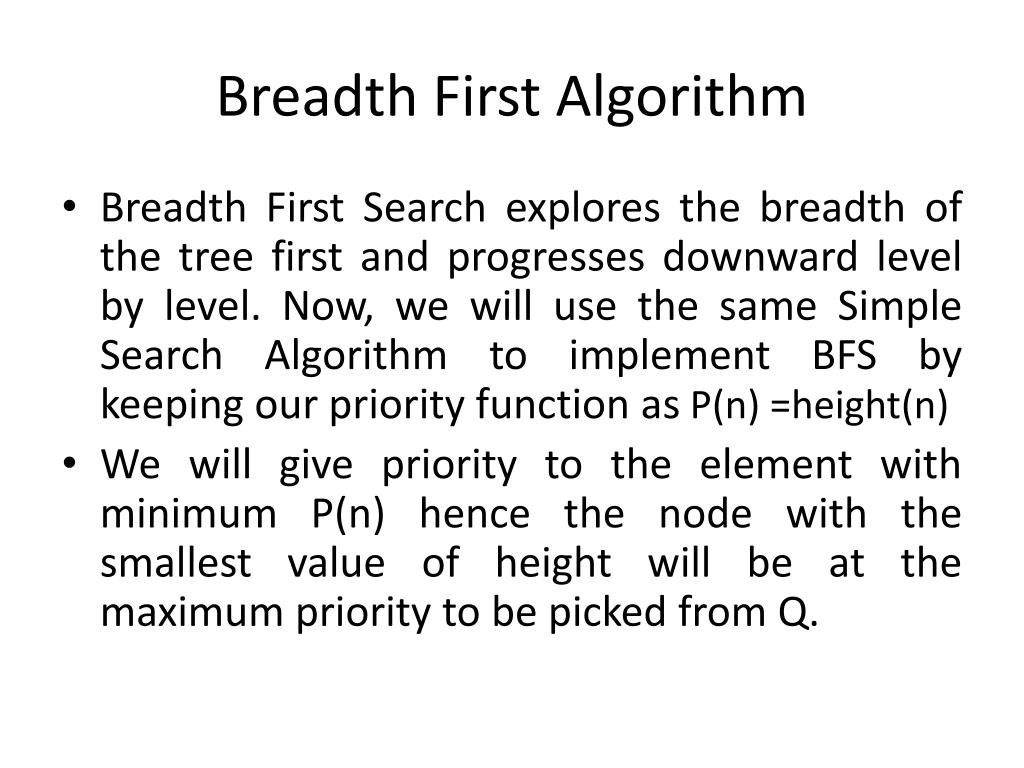 Breadth First Algorithm

• Breadth First Search explores the breadth of the tree first and progresses downward level by level. Now, we will use the same Simple Search Algorithm to implement BFS by keeping our priority function as P(n) =height(n)

• We will give priority to the element with minimum P(n) hence the node with the smallest value of height will be at the maximum priority to be picked from Q.